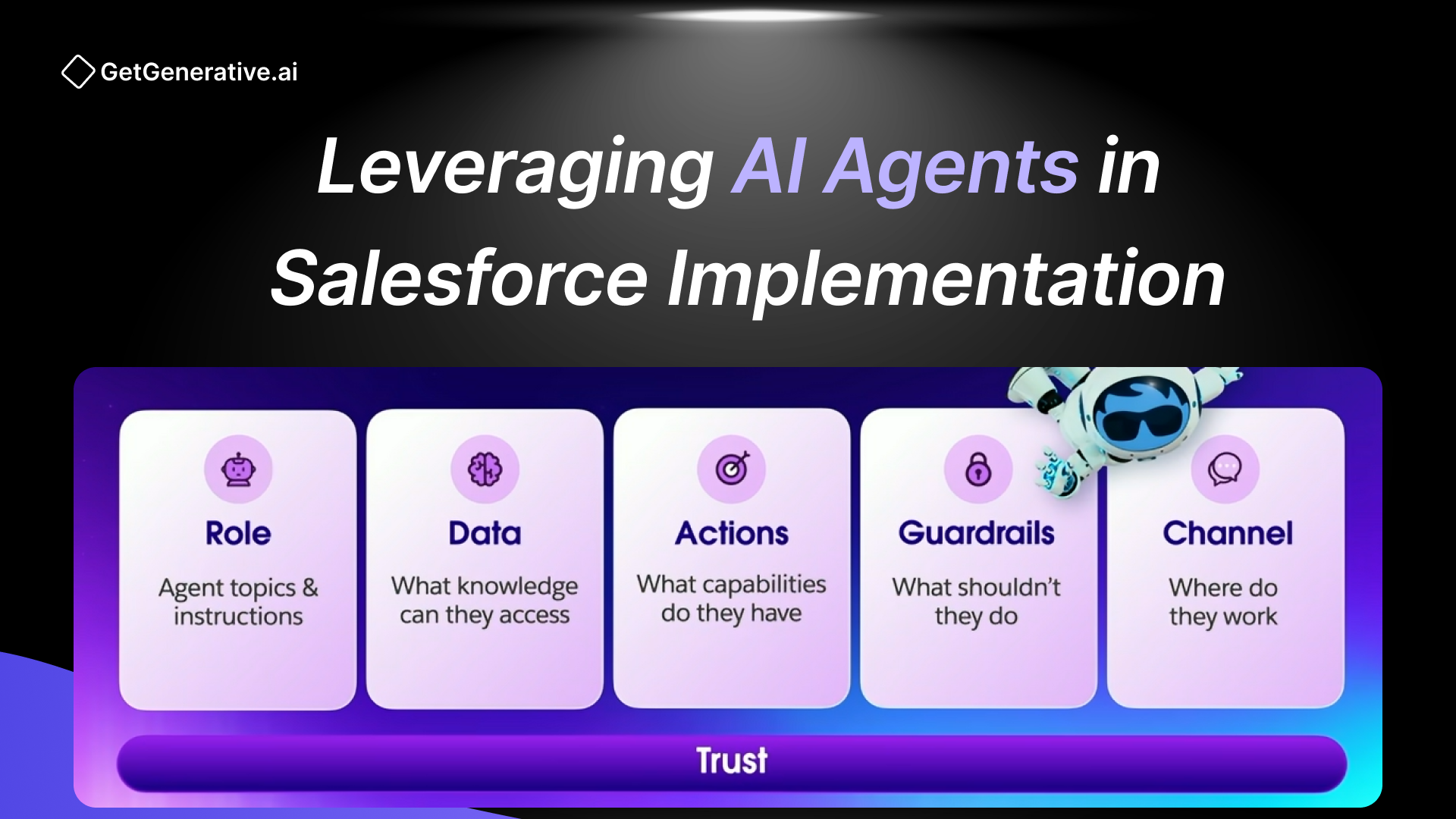 GetGenerative.ai

Leveraging AI Agents in Salesforce Implementation

Role
Agent topics & instructions

Data
What knowledge can they access

Actions
What capabilities do they have

Guardrails
What shouldn't they do

Channel
Where do they work

Trust